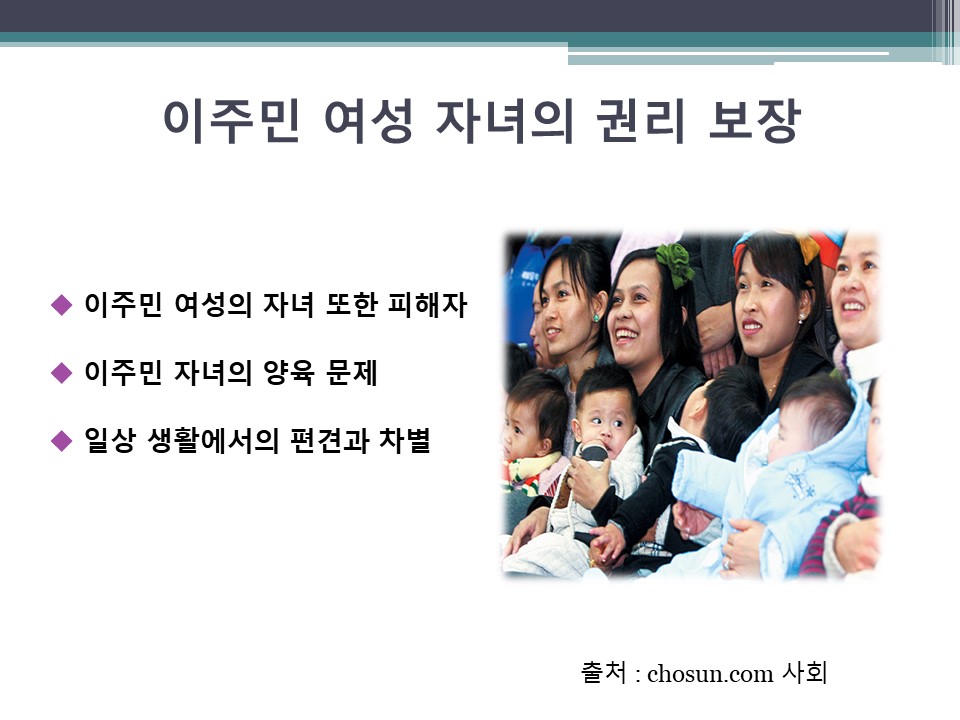 이주민 여성 자녀의 권리 보장

◆ 이주민 여성의 자녀 또한 피해자

◆ 이주민 자녀의 양육 문제

◆ 일상 생활에서의 편견과 차별

출처 : chosun.com 사회